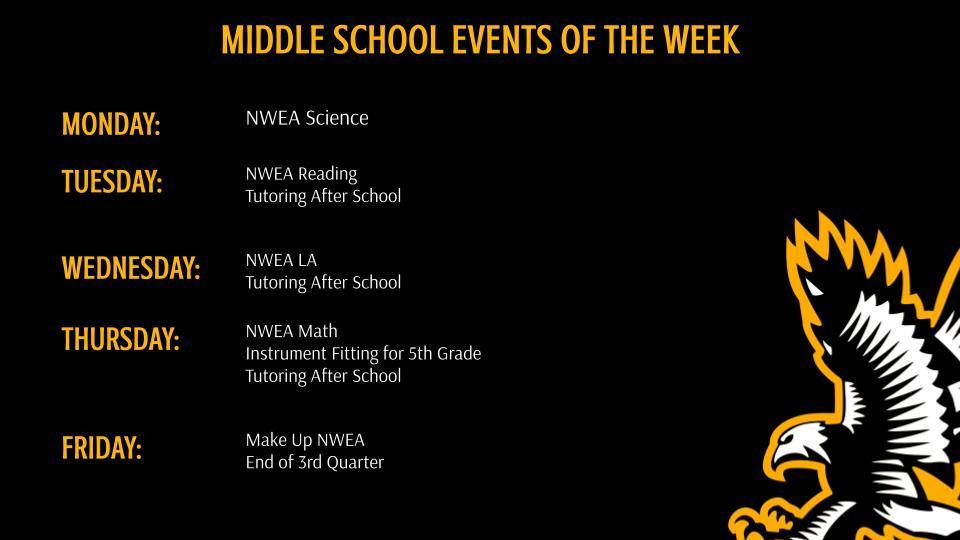 MIDDLE SCHOOL EVENTS OF THE WEEK

MONDAY:
NWEA Science

TUESDAY:
NWEA Reading
Tutoring After School

WEDNESDAY:
NWEA LA
Tutoring After School

THURSDAY:
NWEA Math
Instrument Fitting for 5th Grade
Tutoring After School

FRIDAY:
Make Up NWEA
End of 3rd Quarter